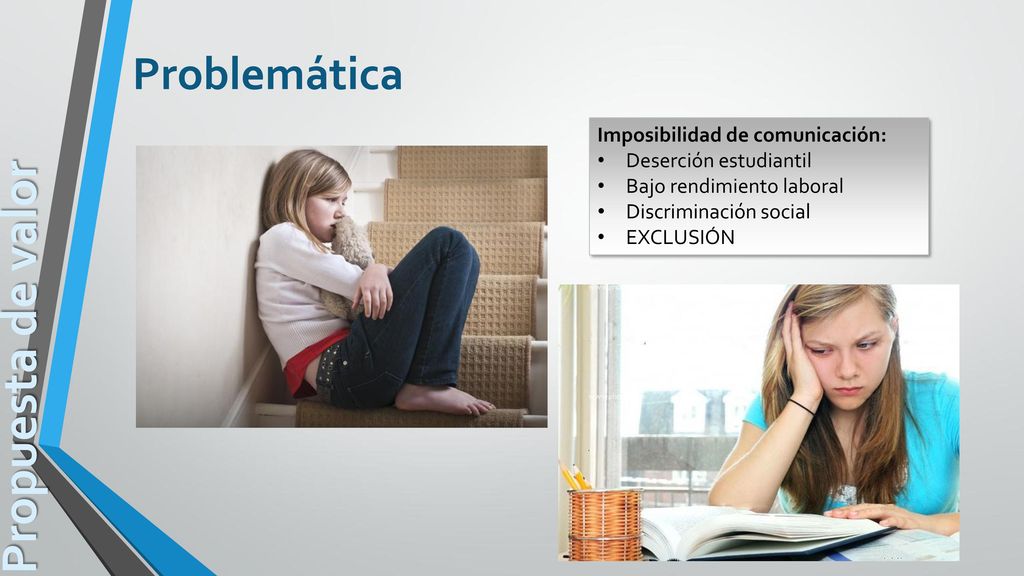 Propuesta de valor

Problemática

Imposibilidad de comunicación:
• Deserción estudiantil
• Bajo rendimiento laboral
• Discriminación social
• EXCLUSIÓN